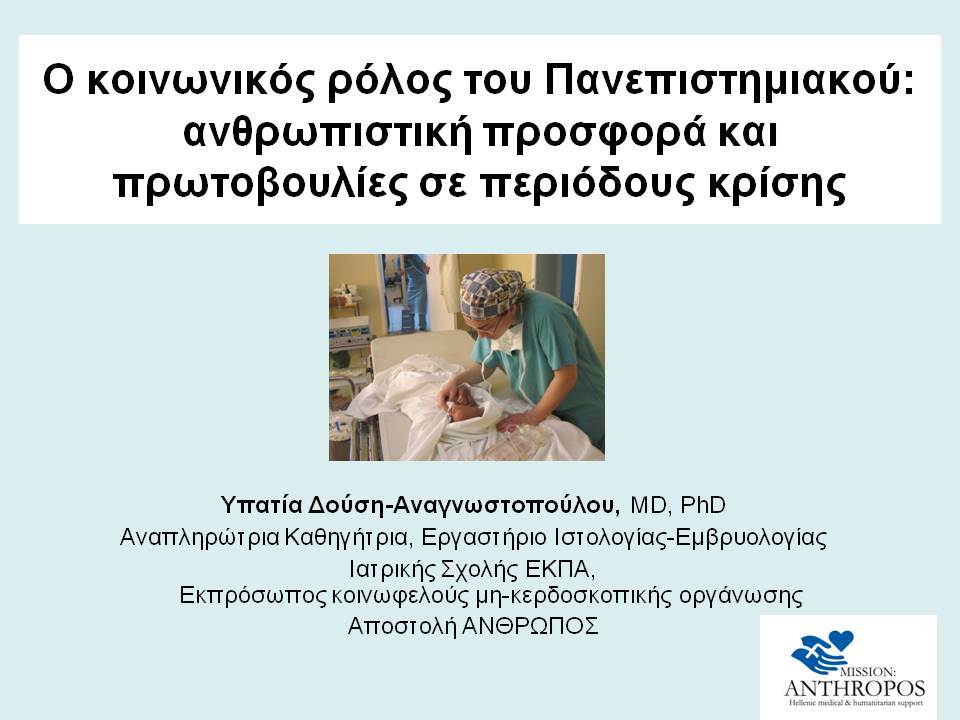 Ο κοινωνικός ρόλος του Πανεπιστημιακού: ανθρωπιστική προσφορά και πρωτοβουλίες σε περιόδους κρίσης

Υπατία Δούση-Αναγνωστοπούλου, MD, PhD
Αναπληρώτρια Καθηγήτρια, Εργαστήριο Ιστολογίας-Εμβρυολογίας Ιατρικής Σχολής ΕΚΠΑ,
Εκπρόσωπος κοινωφελούς μη-κερδοσκοπικής οργάνωσης Αποστολή ΑΝΘΡΩΠΟΣ

MISSION: ANTHROPOS
Hellenic medical & humanitarian support